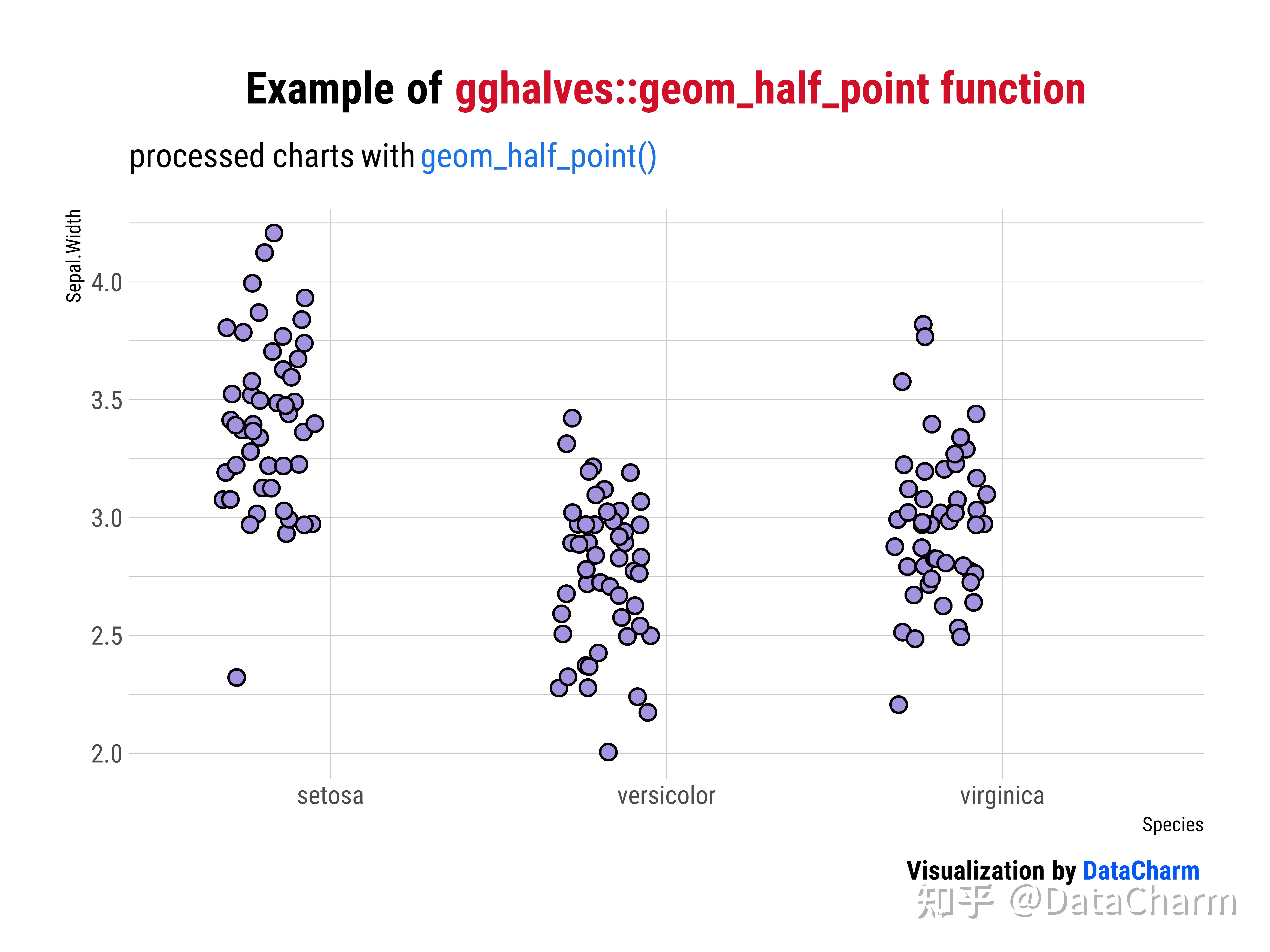 Example of gghalves::geom_half_point function

processed charts with geom_half_point()

Sepal.Width

4.0
3.5
3.0
2.5
2.0

setosa
versicolor
virginica

Species

Visualization by DataCharm

知乎 @DataCharm